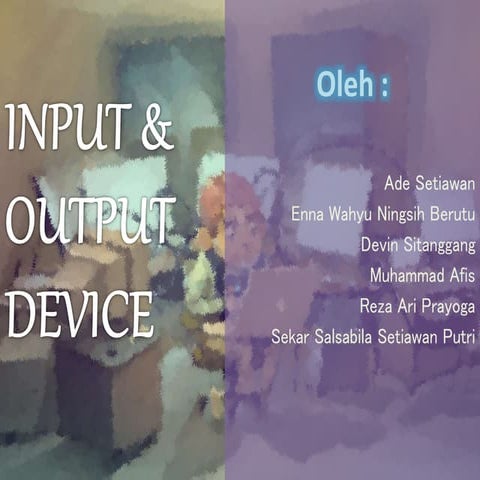 INPUT & OUTPUT DEVICE

Oleh :

Ade Setiawan
Enna Wahyu Ningsih Berutu
Devin Sitanggang
Muhammad Afis
Reza Ari Prayoga
Sekar Salsabila Setiawan Putri